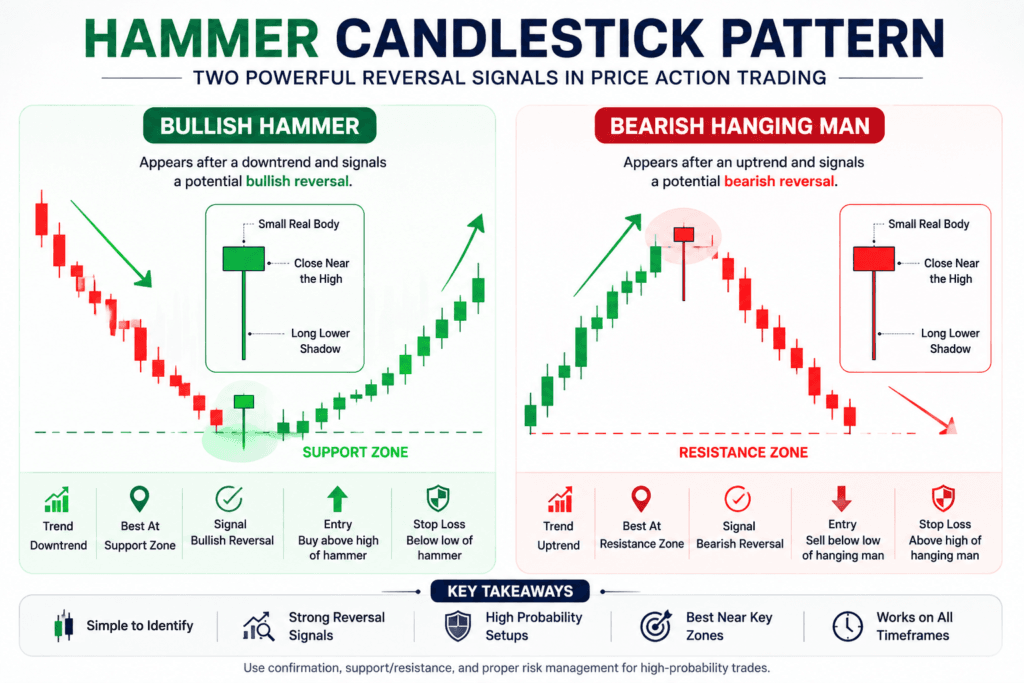 HAMMER CANDLESTICK PATTERN
TWO POWERFUL REVERSAL SIGNALS IN PRICE ACTION TRADING

BULLISH HAMMER
Appears after a downtrend and signals a potential bullish reversal.

Small Real Body
Close Near the High
Long Lower Shadow

SUPPORT ZONE

Trend
Downtrend

Best At
Support Zone

Signal
Bullish Reversal

Entry
Buy above high of hammer

Stop Loss
Below low of hammer

BEARISH HANGING MAN
Appears after an uptrend and signals a potential bearish reversal.

Small Real Body
Close Near the High
Long Lower Shadow

RESISTANCE ZONE

Trend
Uptrend

Best At
Resistance Zone

Signal
Bearish Reversal

Entry
Sell below low of hanging man

Stop Loss
Above high of hanging man

KEY TAKEAWAYS
Simple to Identify
Strong Reversal Signals
High Probability Setups
Best Near Key Zones
Works on All Timeframes

Use confirmation, support/resistance, and proper risk management for high-probability trades.